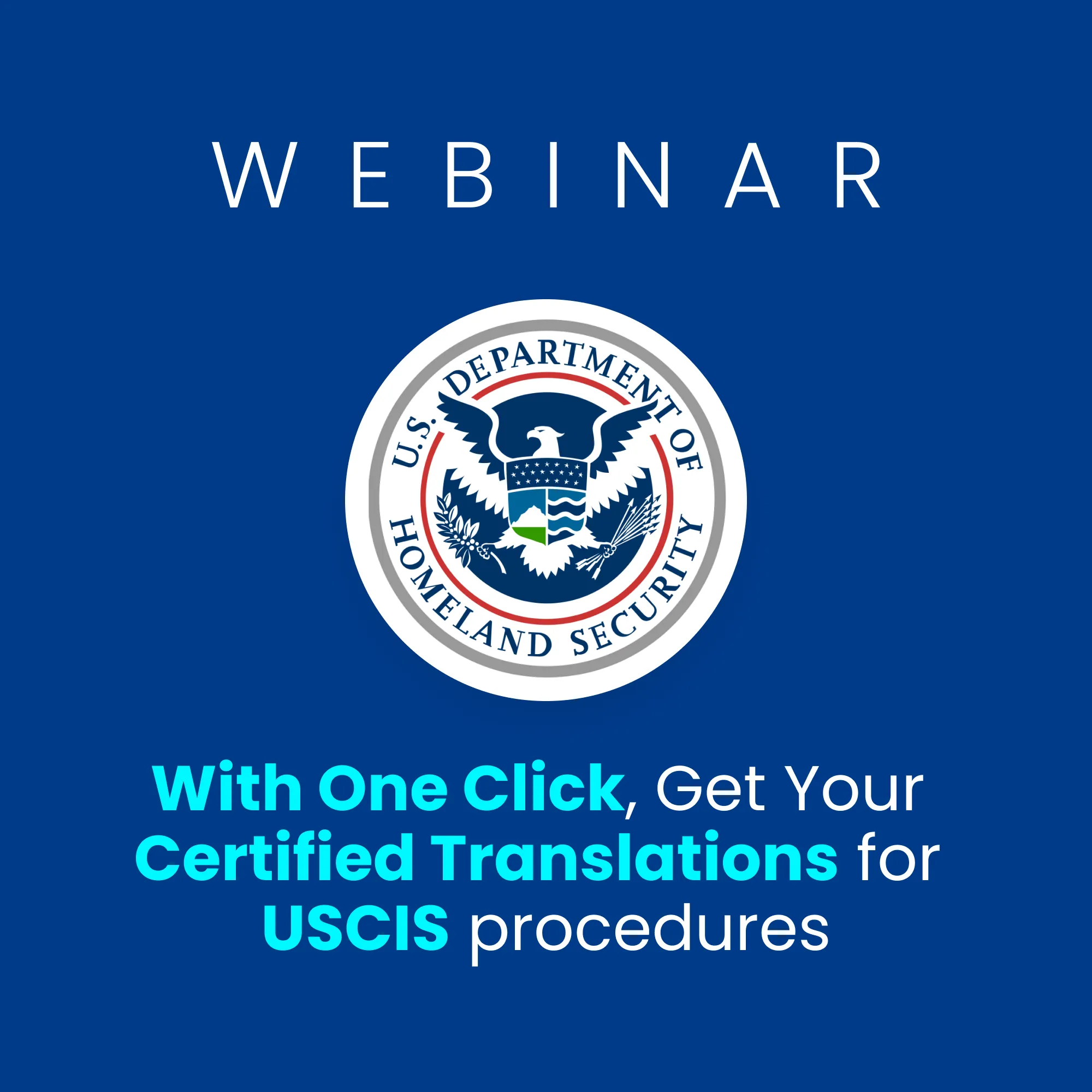 WEBINAR

U.S. DEPARTMENT OF HOMELAND SECURITY

With One Click, Get Your Certified Translations for USCIS procedures